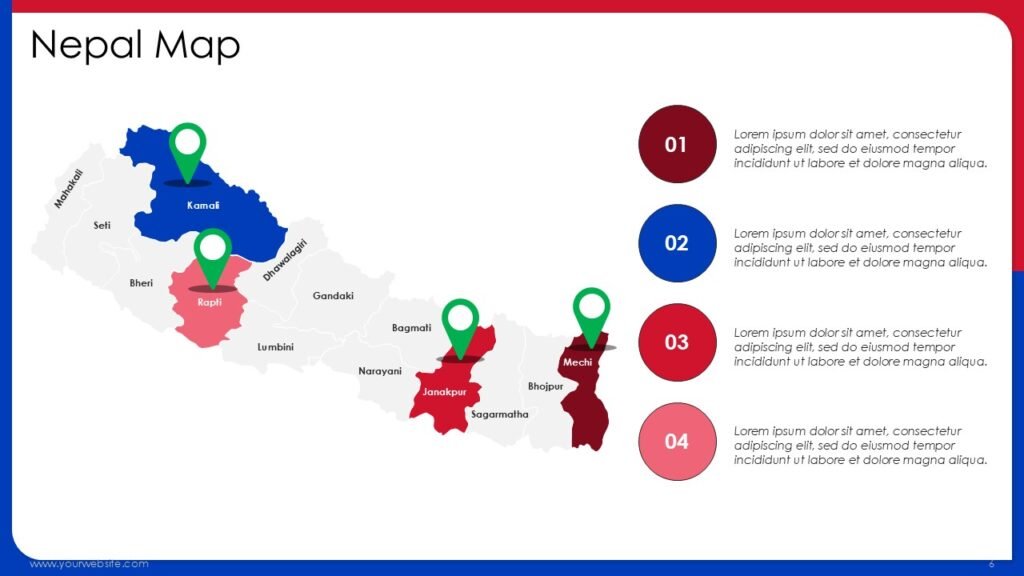 Nepal Map

Mahakali
Seti
Karnali
Bheri
Rapti
Dhawalagiri
Gandaki
Lumbini
Bagmati
Narayani
Janakpur
Sagarmatha
Bhojpur
Mechi

01
Lorem ipsum dolor sit amet, consectetur adipiscing elit, sed do eiusmod tempor incididunt ut labore et dolore magna aliqua.

02
Lorem ipsum dolor sit amet, consectetur adipiscing elit, sed do eiusmod tempor incididunt ut labore et dolore magna aliqua.

03
Lorem ipsum dolor sit amet, consectetur adipiscing elit, sed do eiusmod tempor incididunt ut labore et dolore magna aliqua.

04
Lorem ipsum dolor sit amet, consectetur adipiscing elit, sed do eiusmod tempor incididunt ut labore et dolore magna aliqua.

www.yourwebsite.com
6